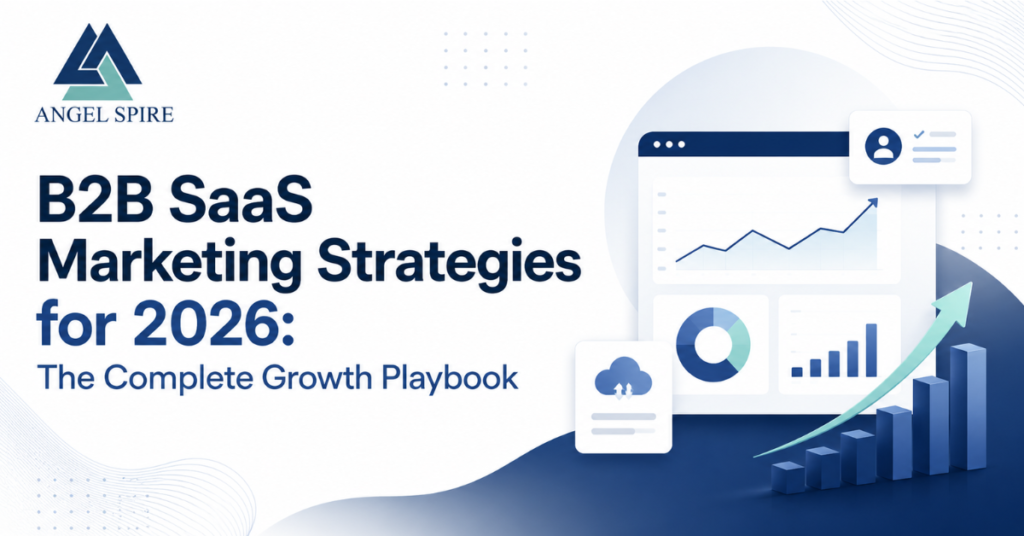 ANGEL SPIRE

B2B SaaS Marketing Strategies for 2026:

The Complete Growth Playbook